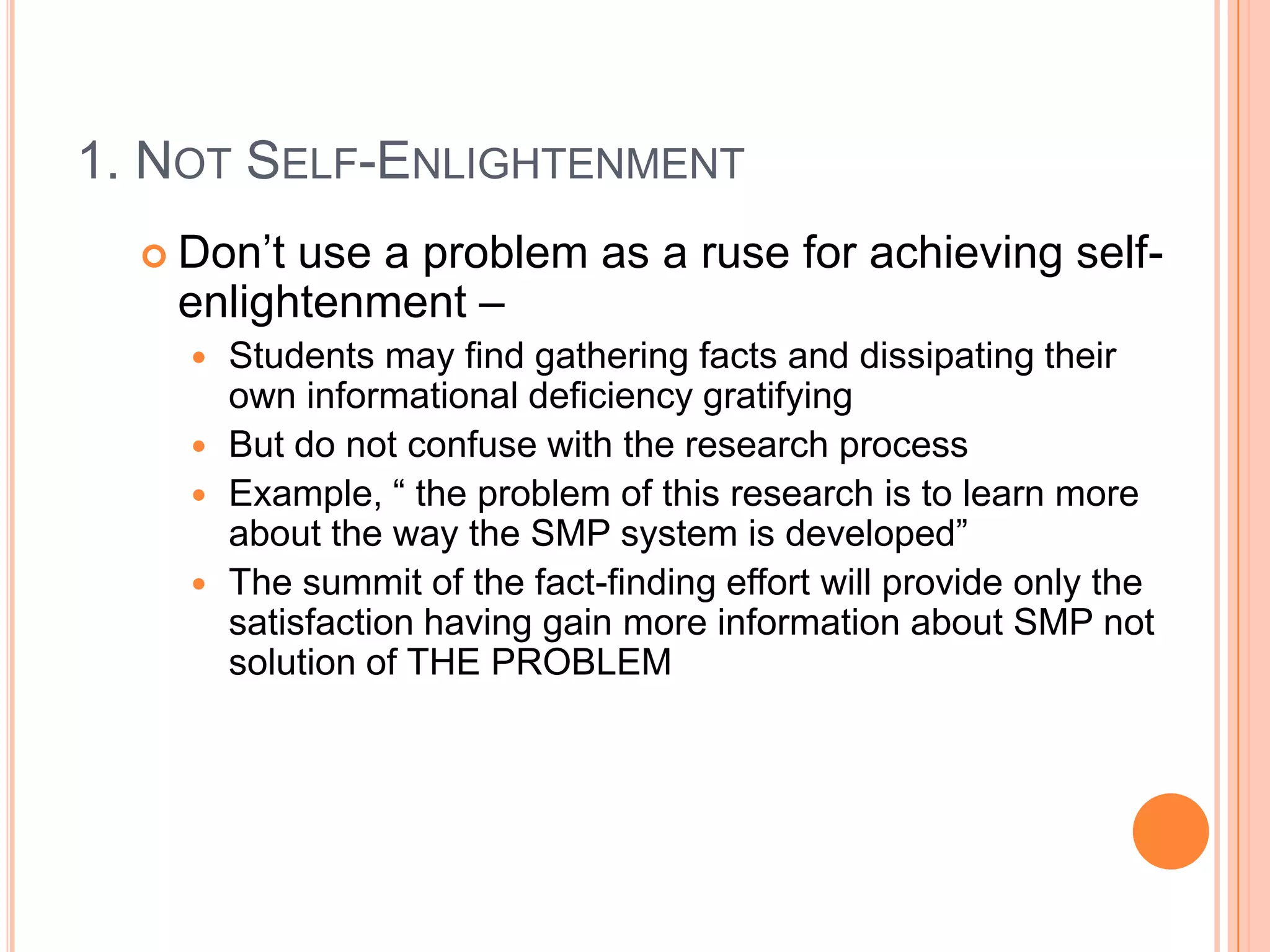 1. NOT SELF-ENLIGHTENMENT

Don’t use a problem as a ruse for achieving self-enlightenment –

Students may find gathering facts and dissipating their own informational deficiency gratifying

But do not confuse with the research process

Example, “ the problem of this research is to learn more about the way the SMP system is developed”

The summit of the fact-finding effort will provide only the satisfaction having gain more information about SMP not solution of THE PROBLEM